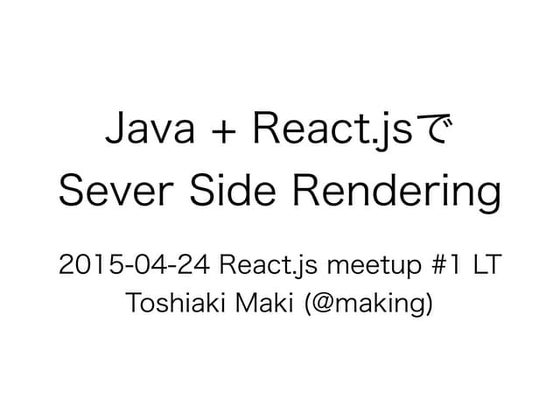 Java + React.jsで
Sever Side Rendering

2015-04-24 React.js meetup #1 LT
Toshiaki Maki (@making)